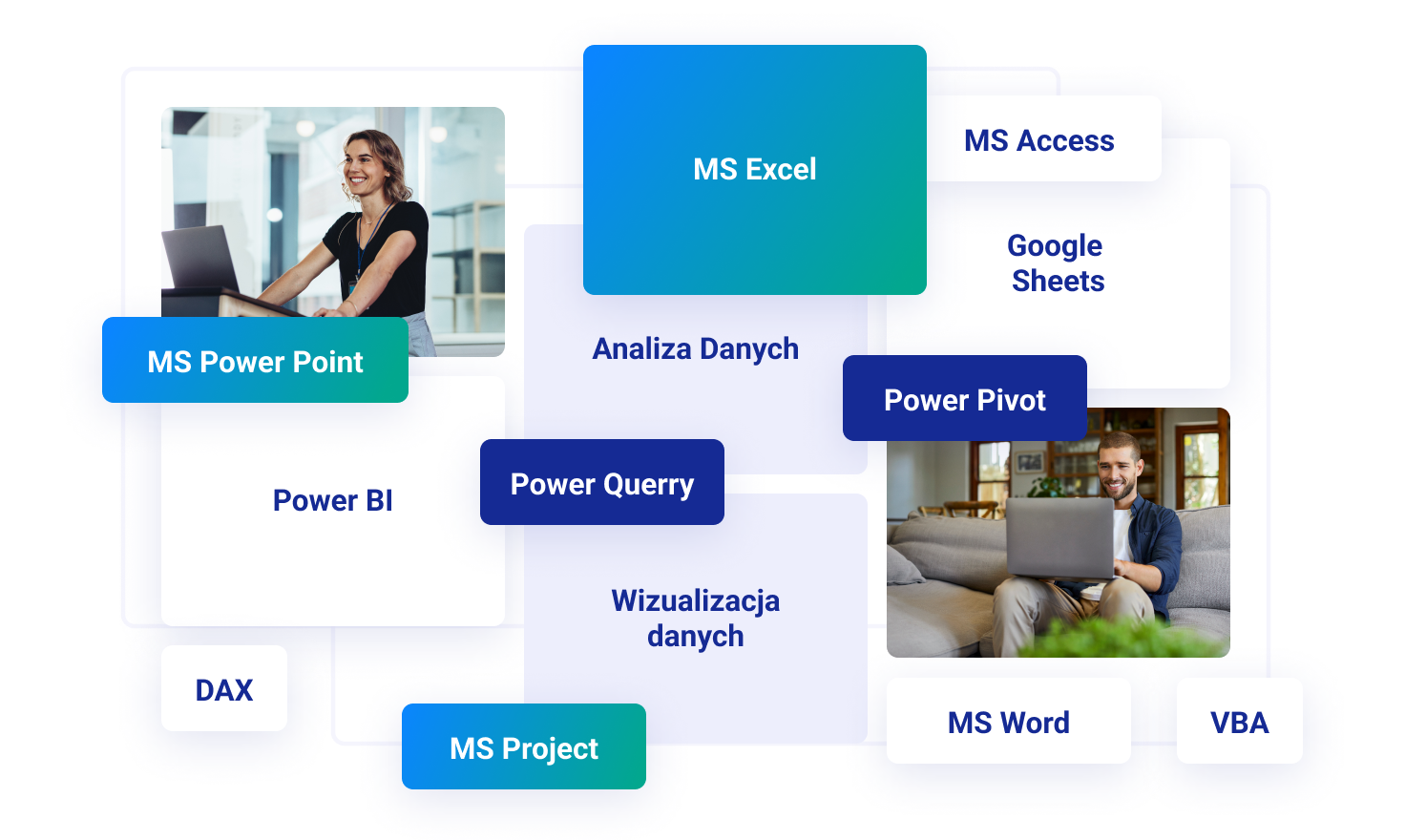 MS Excel

MS Access

Google Sheets

MS Power Point

Analiza Danych

Power Pivot

Power BI

Power Querry

Wizualizacja danych

DAX

MS Project

MS Word

VBA